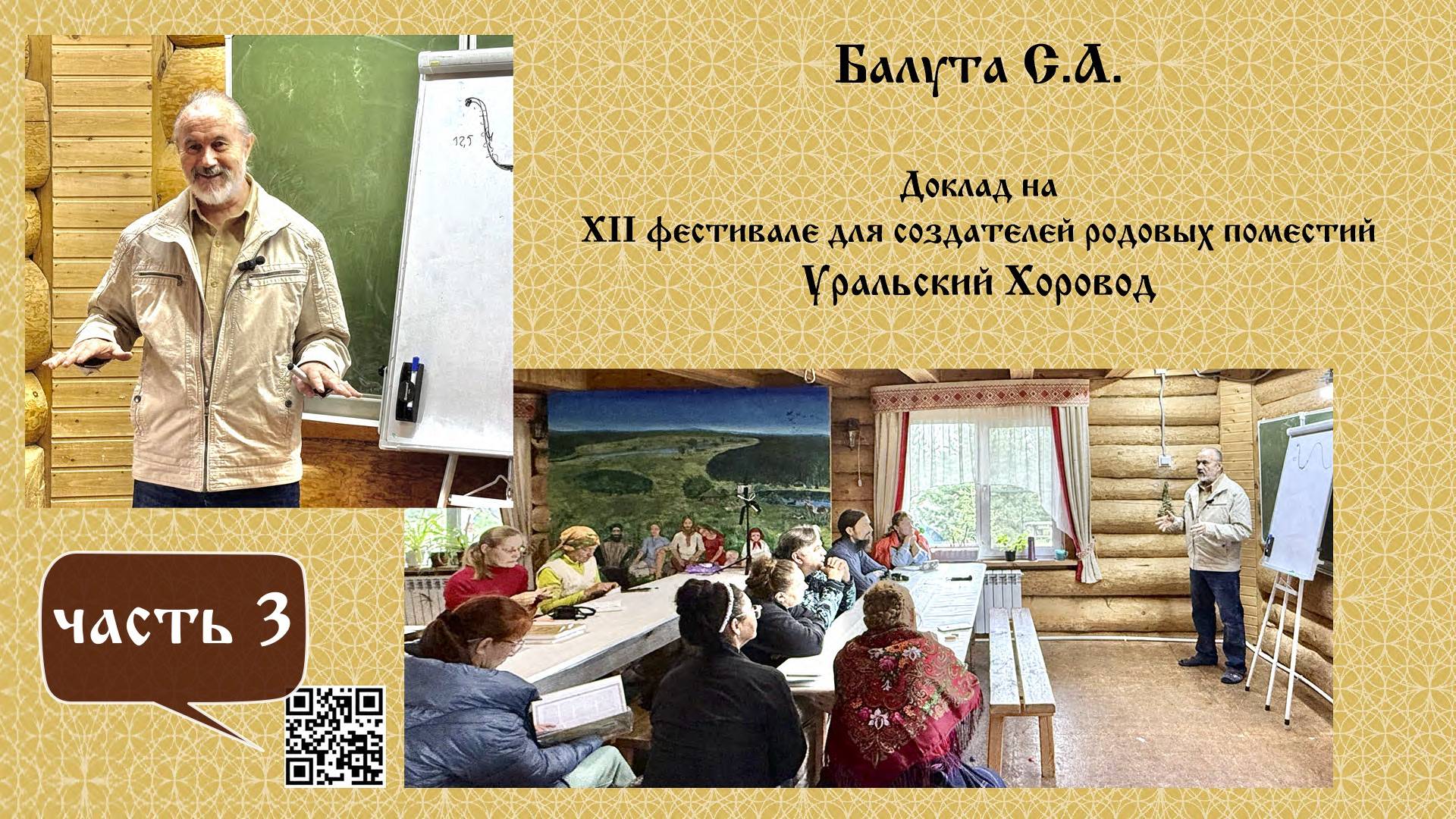 Балута С.А.

Доклад на
XII фестивале для создателей родовых поместий
Уральский Хоровод

12,5

часть 3